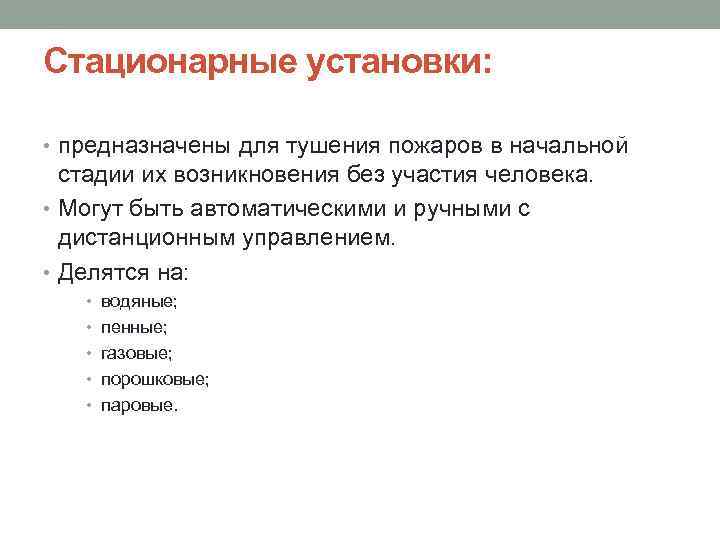 Стационарные установки:

• предназначены для тушения пожаров в начальной стадии их возникновения без участия человека.

• Могут быть автоматическими и ручными с дистанционным управлением.

• Делятся на:

• водяные;
• пенные;
• газовые;
• порошковые;
• паровые.